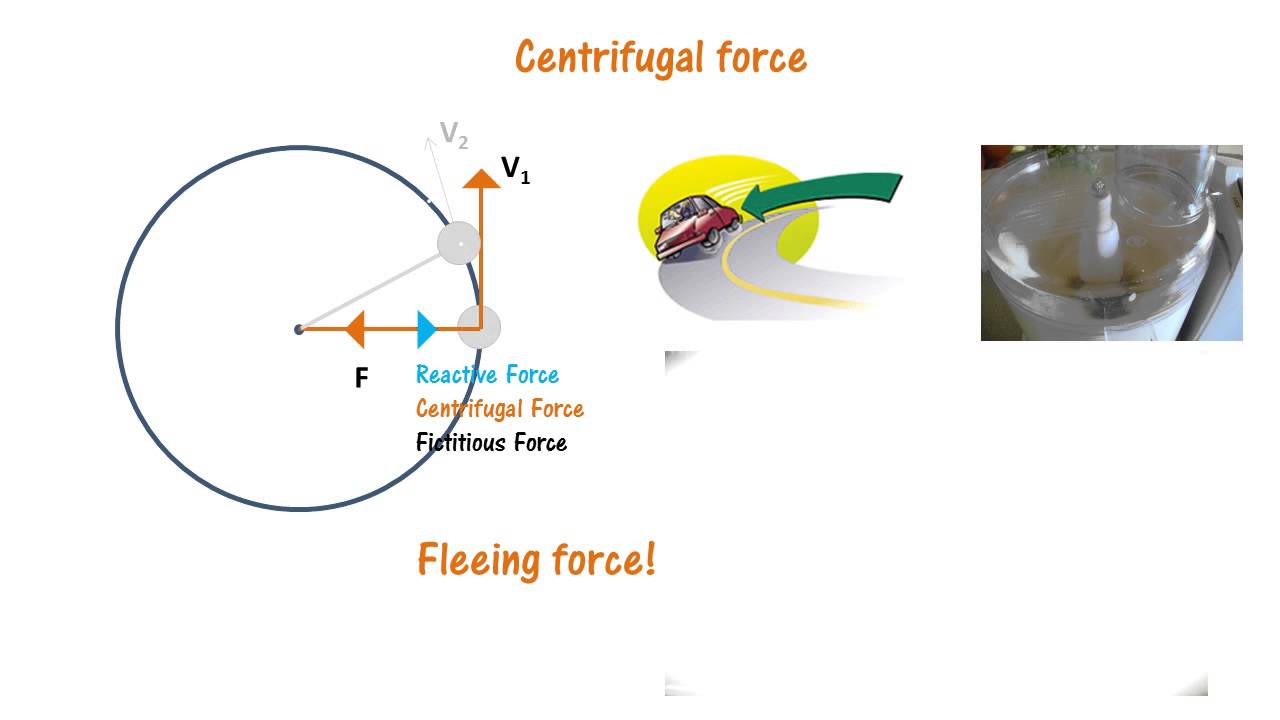 Centrifugal force

$V_2$

$V_1$

F

Reactive Force
Centrifugal Force
Fictitious Force

Fleeing force!